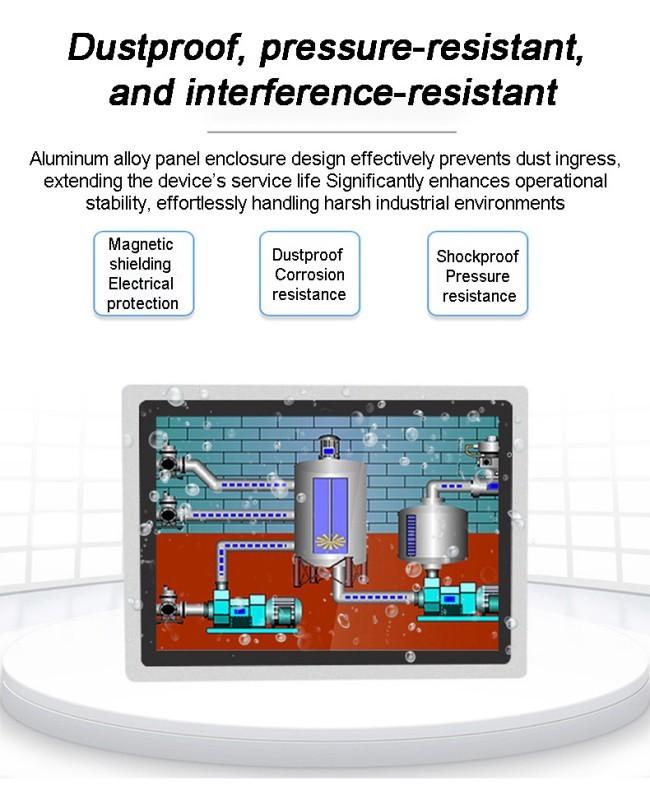 Dustproof, pressure-resistant, and interference-resistant

Aluminum alloy panel enclosure design effectively prevents dust ingress, extending the device's service life Significantly enhances operational stability, effortlessly handling harsh industrial environments

Magnetic shielding Electrical protection

Dustproof Corrosion resistance

Shockproof Pressure resistance